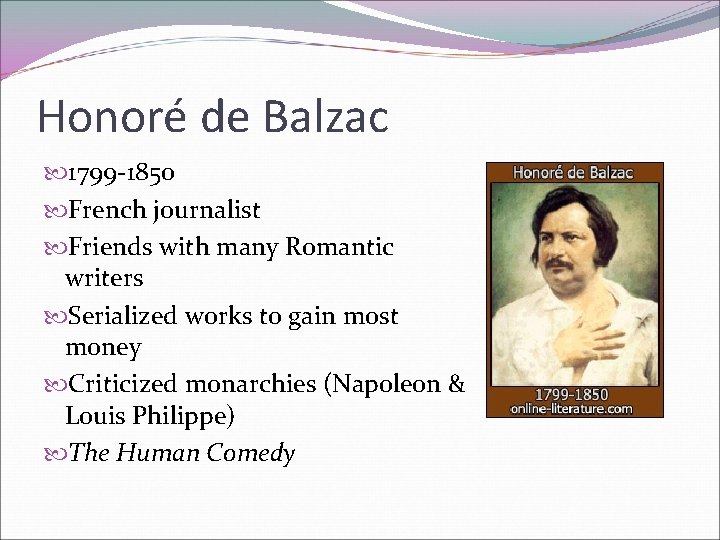 Honoré de Balzac

1799-1850
French journalist
Friends with many Romantic writers
Serialized works to gain most money
Criticized monarchies (Napoleon & Louis Philippe)
The Human Comedy

Honoré de Balzac
1799-1850
online-literature.com